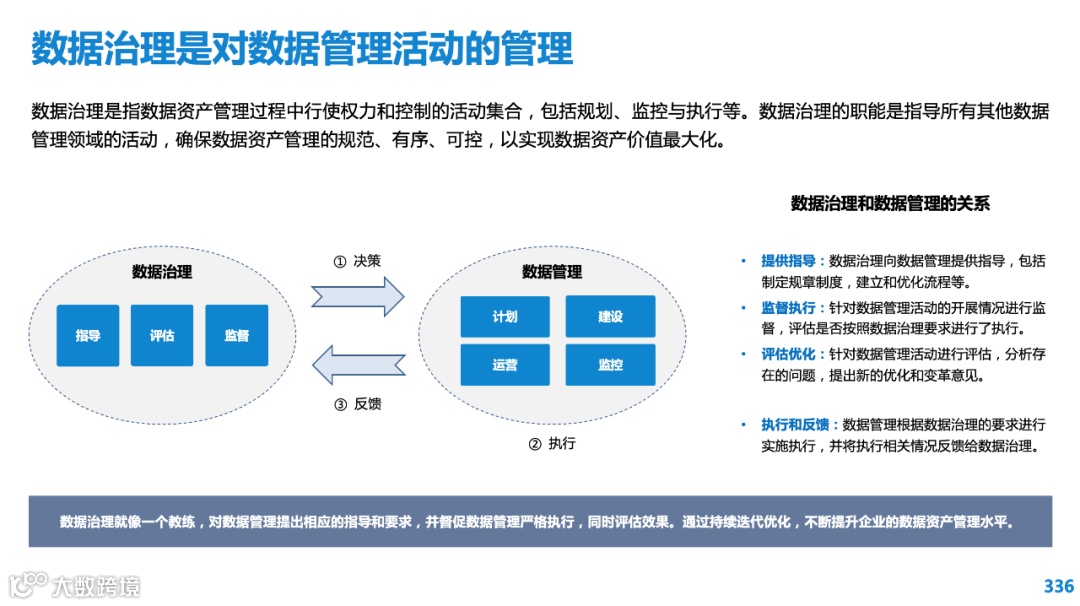 数据治理是对数据管理活动的管理

数据治理是指数据资产管理过程中行使权力和控制的活动集合，包括规划、监控与执行等。数据治理的职能是指导所有其他数据管理领域的活动，确保数据资产管理的规范、有序、可控，以实现数据资产价值最大化。

数据治理

指导

评估

监督

① 决策

③ 反馈

数据管理

计划

建设

运营

监控

② 执行

数据治理和数据管理的关系

• 提供指导：数据治理向数据管理提供指导，包括制定规章制度，建立和优化流程等。

• 监督执行：针对数据管理活动的开展情况进行监督，评估是否按照数据治理要求进行了执行。

• 评估优化：针对数据管理活动进行评估，分析存在的问题，提出新的优化和变革意见。

• 执行和反馈：数据管理根据数据治理的要求进行实施执行，并将执行相关情况反馈给数据治理。

数据治理就像一个教练，对数据管理提出相应的指导和要求，并督促数据管理严格执行，同时评估效果。通过持续迭代优化，不断提升企业的数据资产管理水平。

大数跨境

336